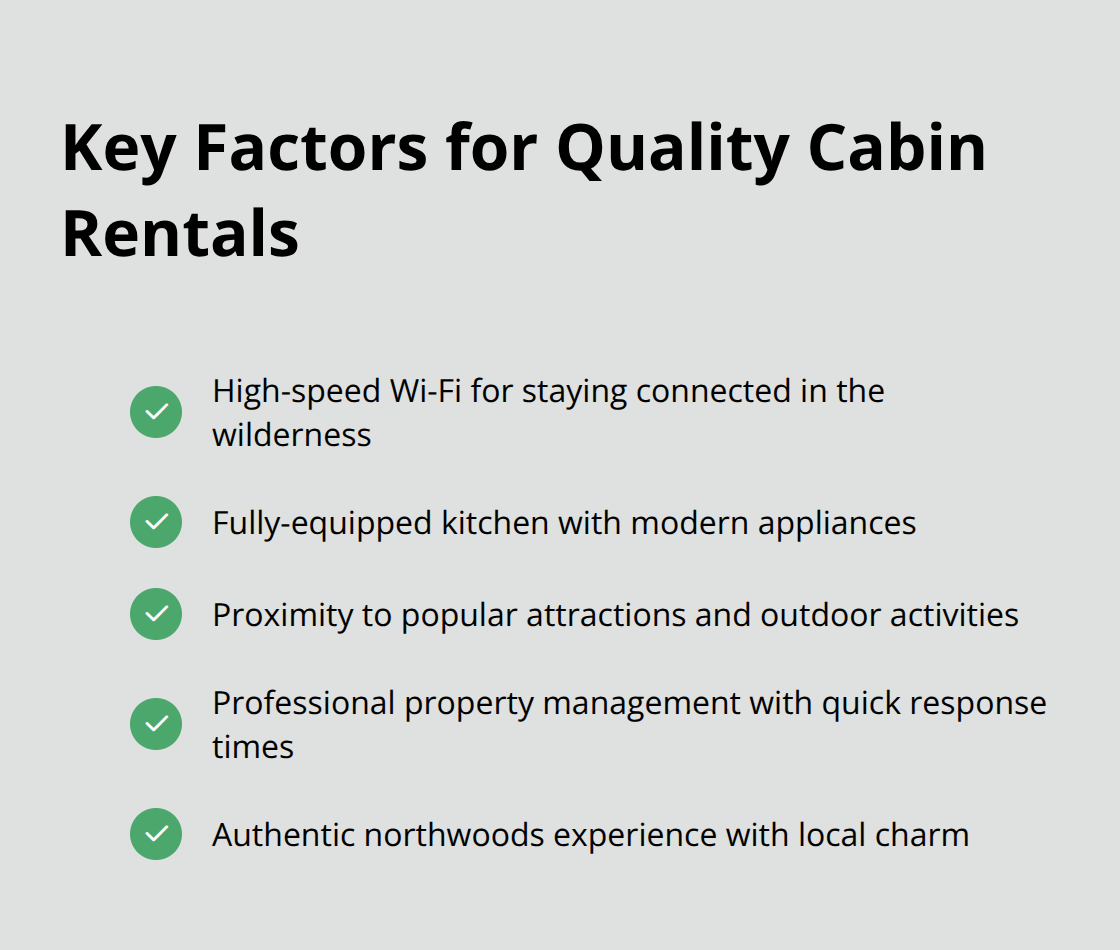 Key Factors for Quality Cabin Rentals

High-speed Wi-Fi for staying connected in the wilderness

Fully-equipped kitchen with modern appliances

Proximity to popular attractions and outdoor activities

Professional property management with quick response times

Authentic northwoods experience with local charm